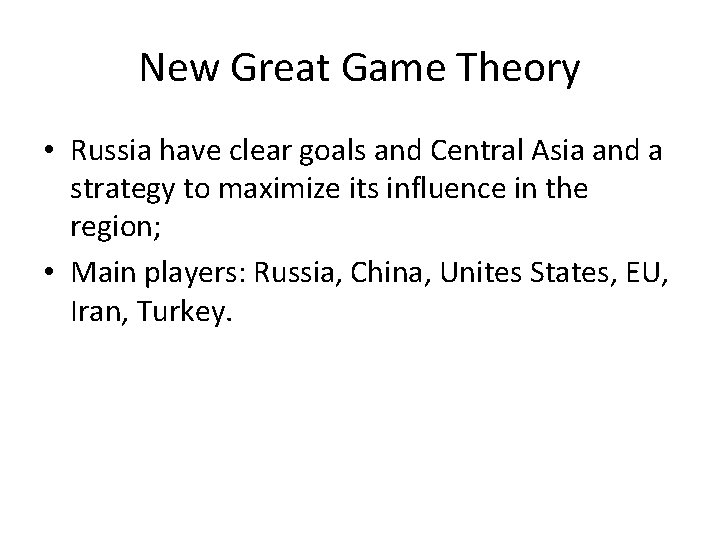 New Great Game Theory

• Russia have clear goals and Central Asia and a strategy to maximize its influence in the region;

• Main players: Russia, China, Unites States, EU, Iran, Turkey.